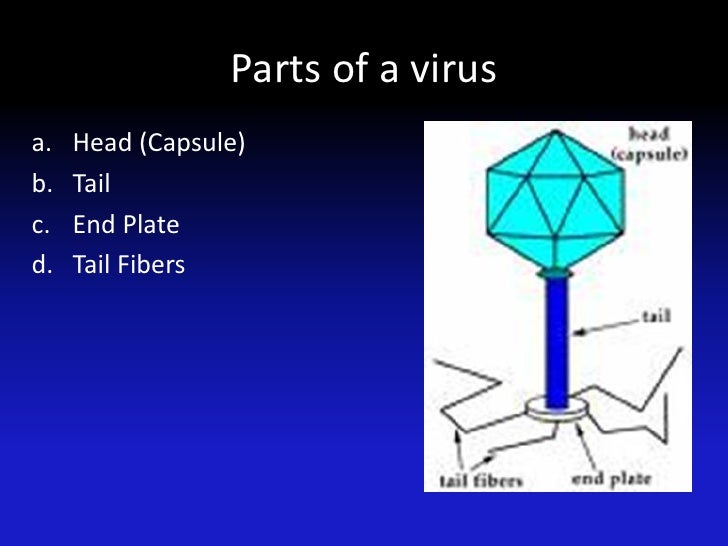 Parts of a virus

a. Head (Capsule)
b. Tail
c. End Plate
d. Tail Fibers

head (capsule)

tail

tail fibers

end plate